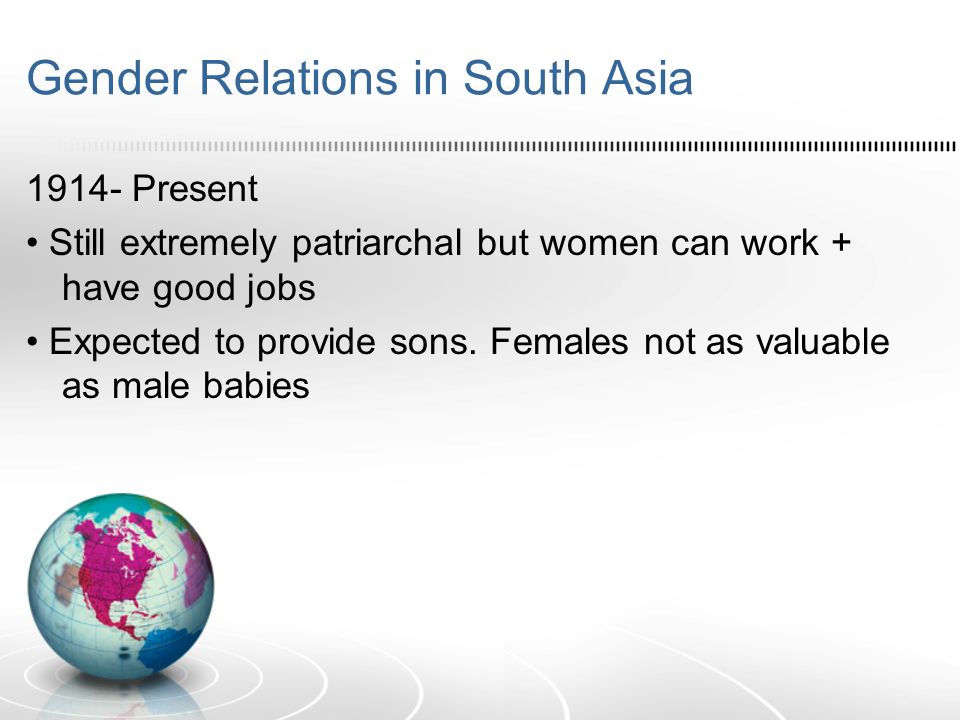 Gender Relations in South Asia

1914- Present

• Still extremely patriarchal but women can work + have good jobs

• Expected to provide sons. Females not as valuable as male babies